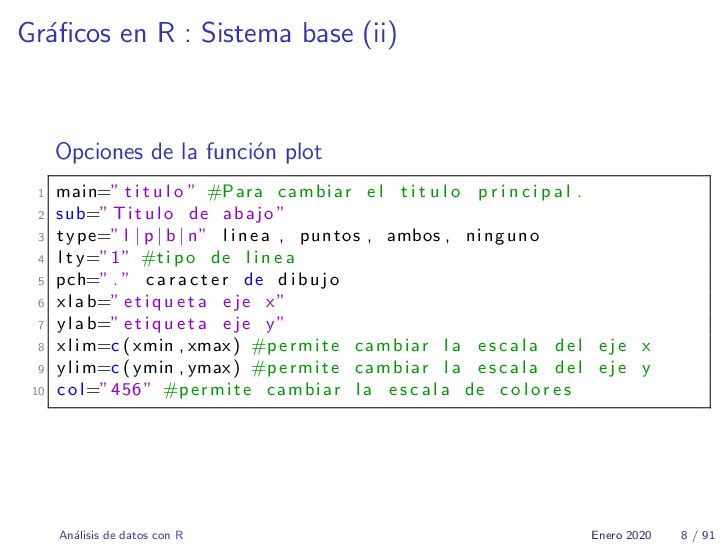 Gráficos en R : Sistema base (ii)

Opciones de la función plot

1 main="titulo" #Para cambiar el titulo principal.
2 sub="Titulo de abajo"
3 type="l|p|b|n" linea, puntos, ambos, ninguno
4 lty="1" #tipo de linea
5 pch="." caracter de dibujo
6 xlab="etiqueta eje x"
7 ylab="etiqueta eje y"
8 xlim=c(xmin,xmax) #permite cambiar la escala del eje x
9 ylim=c(ymin,ymax) #permite cambiar la escala del eje y
10 col="456" #permite cambiar la escala de colores

Análisis de datos con R Enero 2020 8 / 91